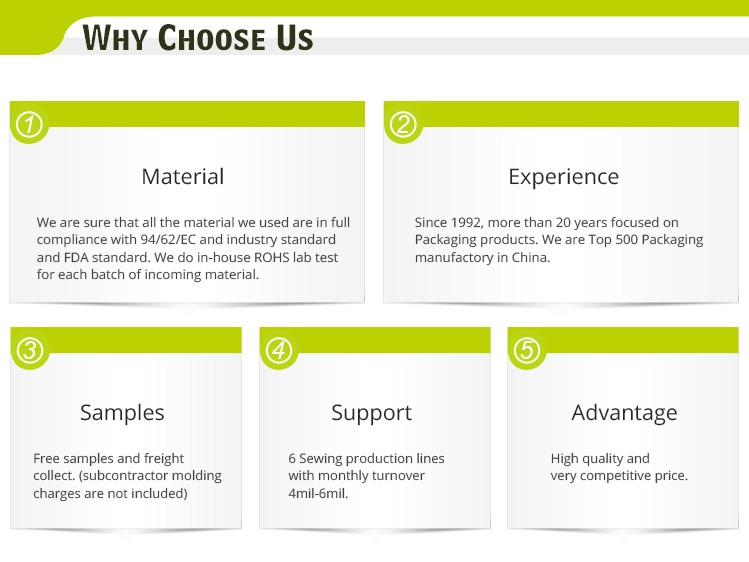 WHY CHOOSE US

①

Material

We are sure that all the material we used are in full compliance with 94/62/EC and industry standard and FDA standard. We do in-house ROHS lab test for each batch of incoming material.

②

Experience

Since 1992, more than 20 years focused on Packaging products. We are Top 500 Packaging manufactory in China.

③

Samples

Free samples and freight collect. (subcontractor molding charges are not included)

④

Support

6 Sewing production lines with monthly turnover 4mil-6mil.

⑤

Advantage

High quality and very competitive price.